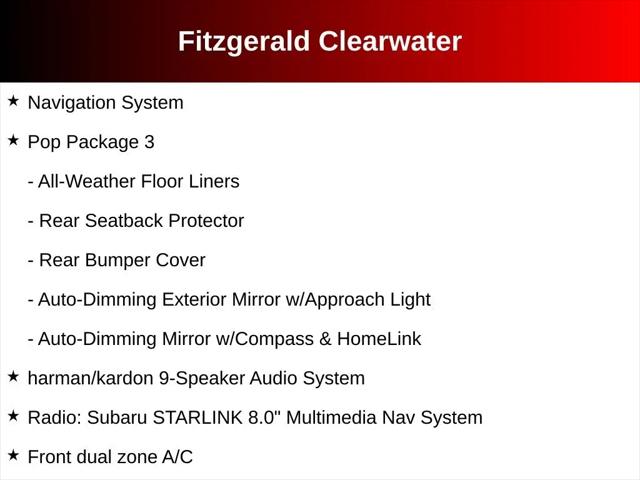 Fitzgerald Clearwater

★ Navigation System

★ Pop Package 3

- All-Weather Floor Liners

- Rear Seatback Protector

- Rear Bumper Cover

- Auto-Dimming Exterior Mirror w/Approach Light

- Auto-Dimming Mirror w/Compass & HomeLink

★ harman/kardon 9-Speaker Audio System

★ Radio: Subaru STARLINK 8.0" Multimedia Nav System

★ Front dual zone A/C